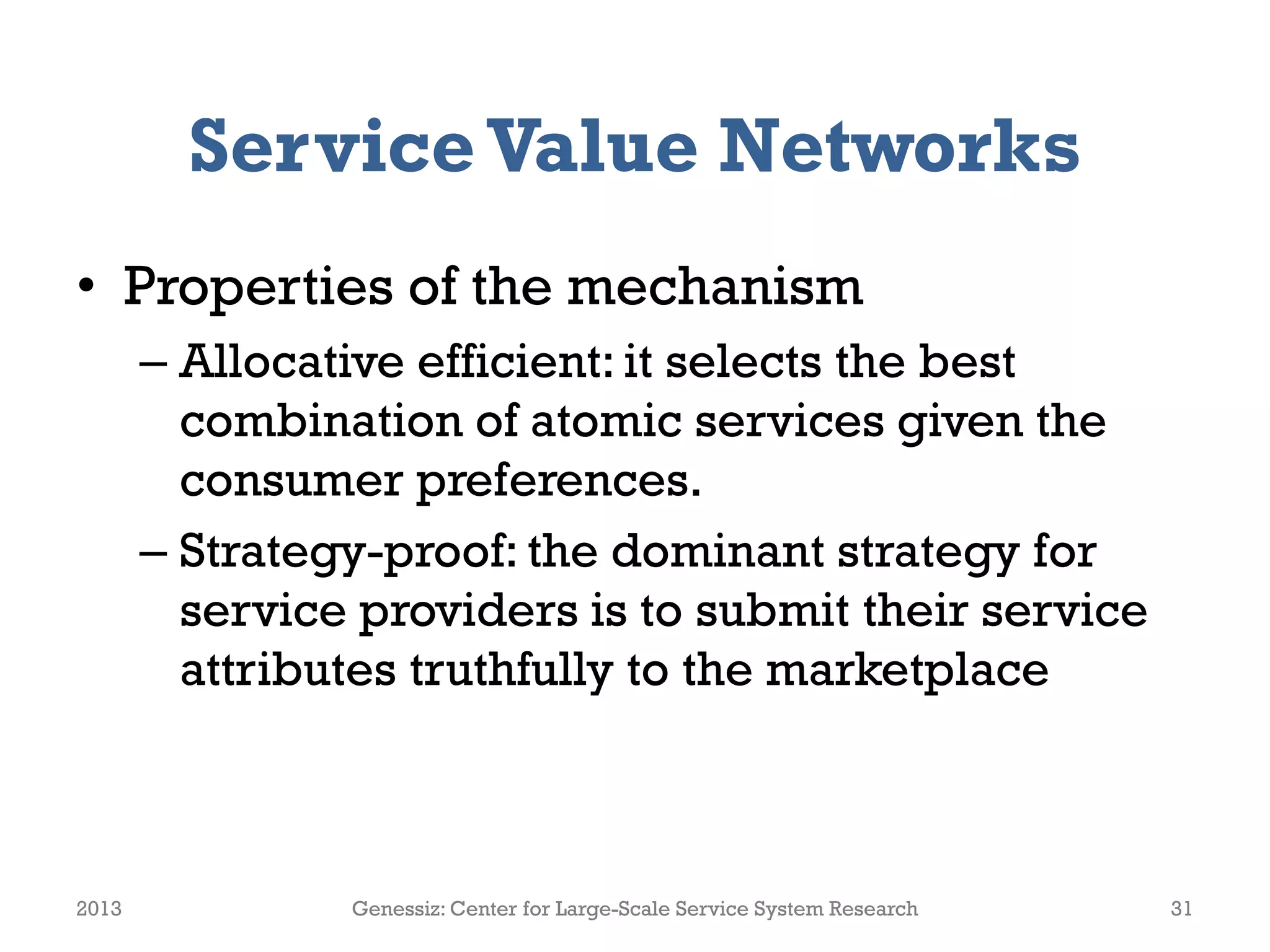 Service Value Networks

• Properties of the mechanism
– Allocative efficient: it selects the best combination of atomic services given the consumer preferences.
– Strategy-proof: the dominant strategy for service providers is to submit their service attributes truthfully to the marketplace

2013
Genessiz: Center for Large-Scale Service System Research
31